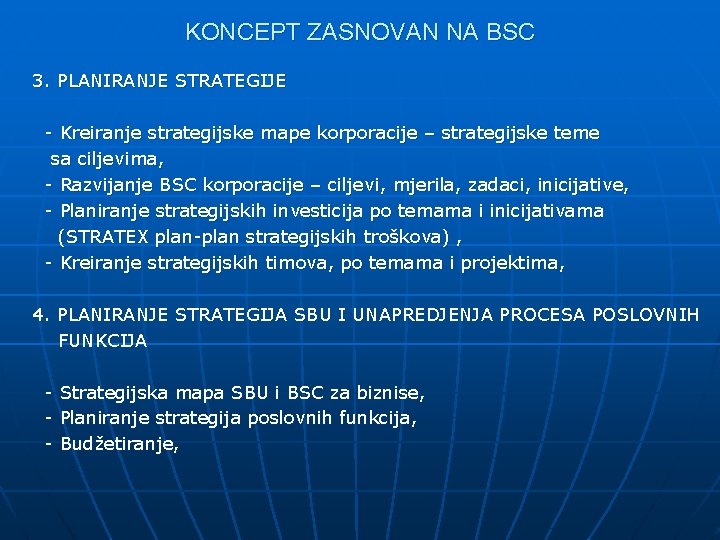 KONCEPT ZASNOVAN NA BSC

3. PLANIRANJE STRATEGIJE

- Kreiranje strategijske mape korporacije – strategijske teme sa ciljevima,
- Razvijanje BSC korporacije – ciljevi, mjerila, zadaci, inicijative,
- Planiranje strategijskih investicija po temama i inicijativama (STRATEX plan-plan strategijskih troškova) ,
- Kreiranje strategijskih timova, po temama i projektima,

4. PLANIRANJE STRATEGIJA SBU I UNAPREDJENJA PROCESA POSLOVNIH FUNKCIJA

- Strategijska mapa SBU i BSC za biznise,
- Planiranje strategija poslovnih funkcija,
- Budžetiranje,